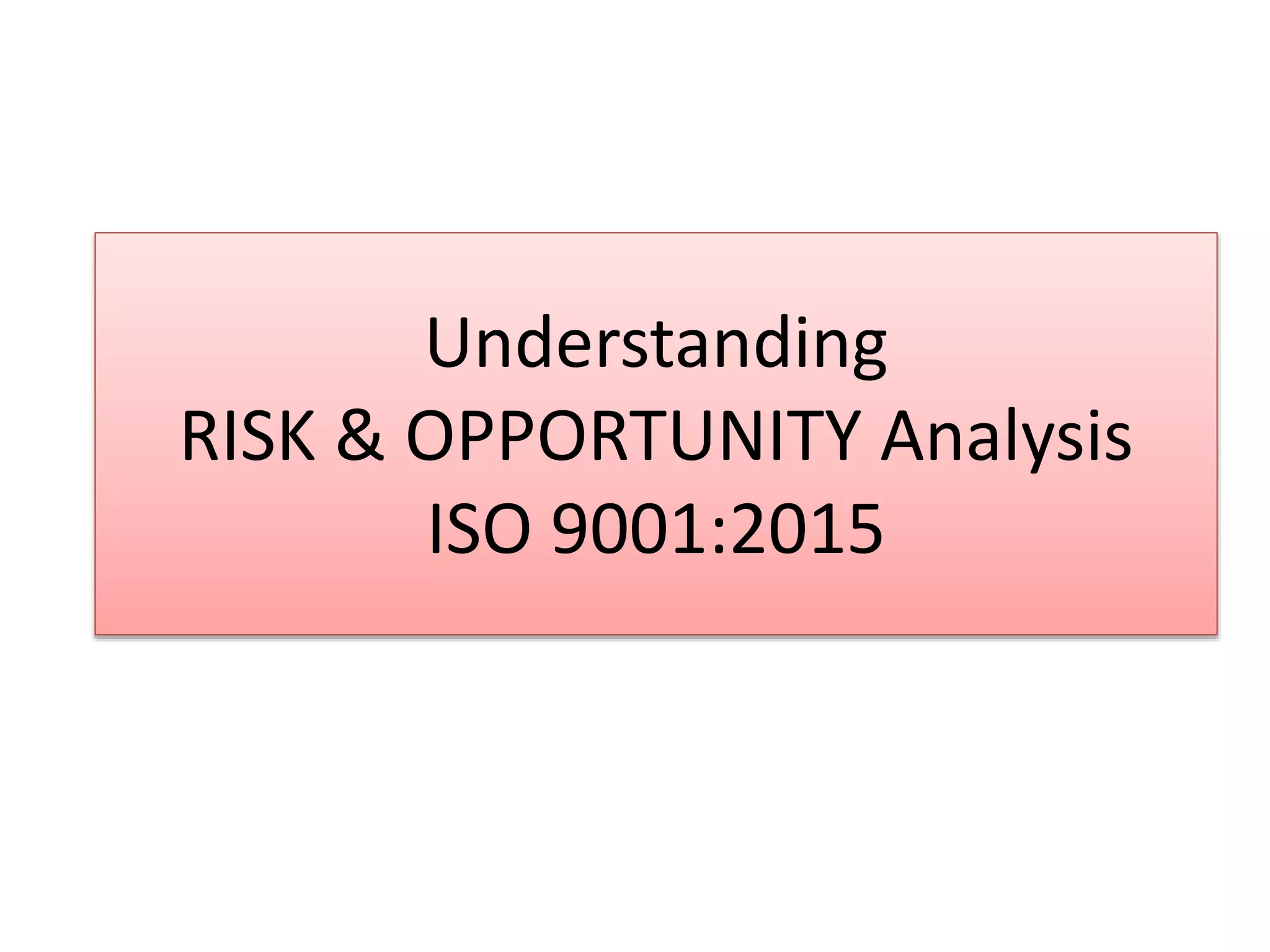 Understanding
RISK & OPPORTUNITY Analysis
ISO 9001:2015